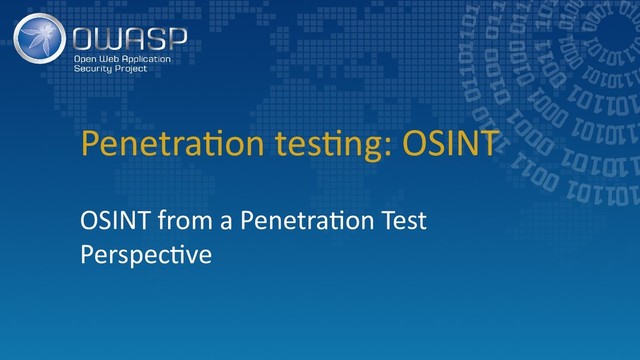 OWASP
Open Web Application
Security Project

Penetration testing: OSINT

OSINT from a Penetration Test Perspective